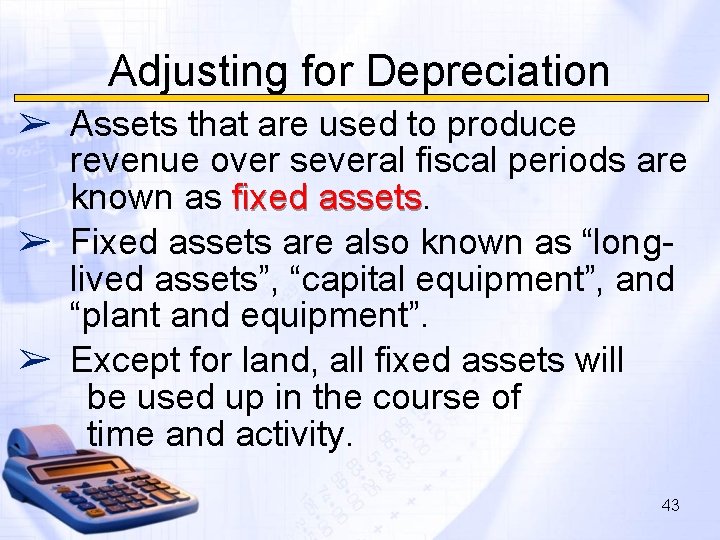 Adjusting for Depreciation

➢ Assets that are used to produce revenue over several fiscal periods are known as fixed assets.

➢ Fixed assets are also known as “long-lived assets”, “capital equipment”, and “plant and equipment”.

➢ Except for land, all fixed assets will be used up in the course of time and activity.

43